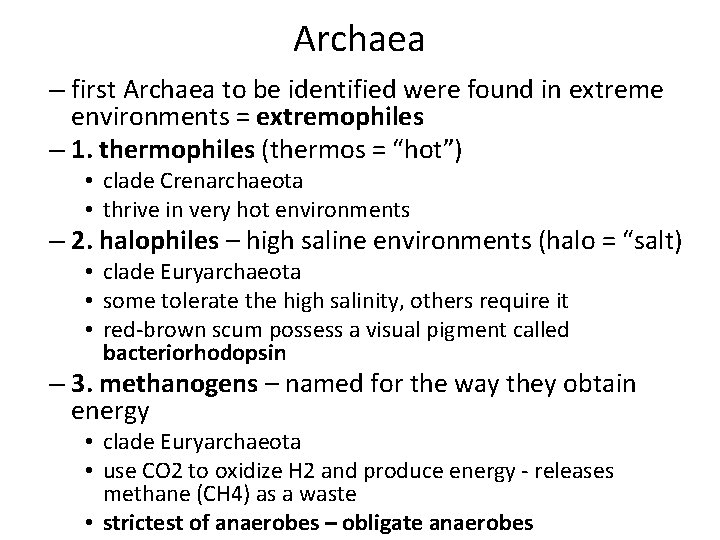 Archaea

– first Archaea to be identified were found in extreme environments = extremophiles

– 1. thermophiles (thermos = “hot”)
• clade Crenarchaeota
• thrive in very hot environments

– 2. halophiles – high saline environments (halo = “salt)
• clade Euryarchaeota
• some tolerate the high salinity, others require it
• red-brown scum possess a visual pigment called bacteriorhodopsin

– 3. methanogens – named for the way they obtain energy
• clade Euryarchaeota
• use CO2 to oxidize H2 and produce energy - releases methane (CH4) as a waste
• strictest of anaerobes – obligate anaerobes